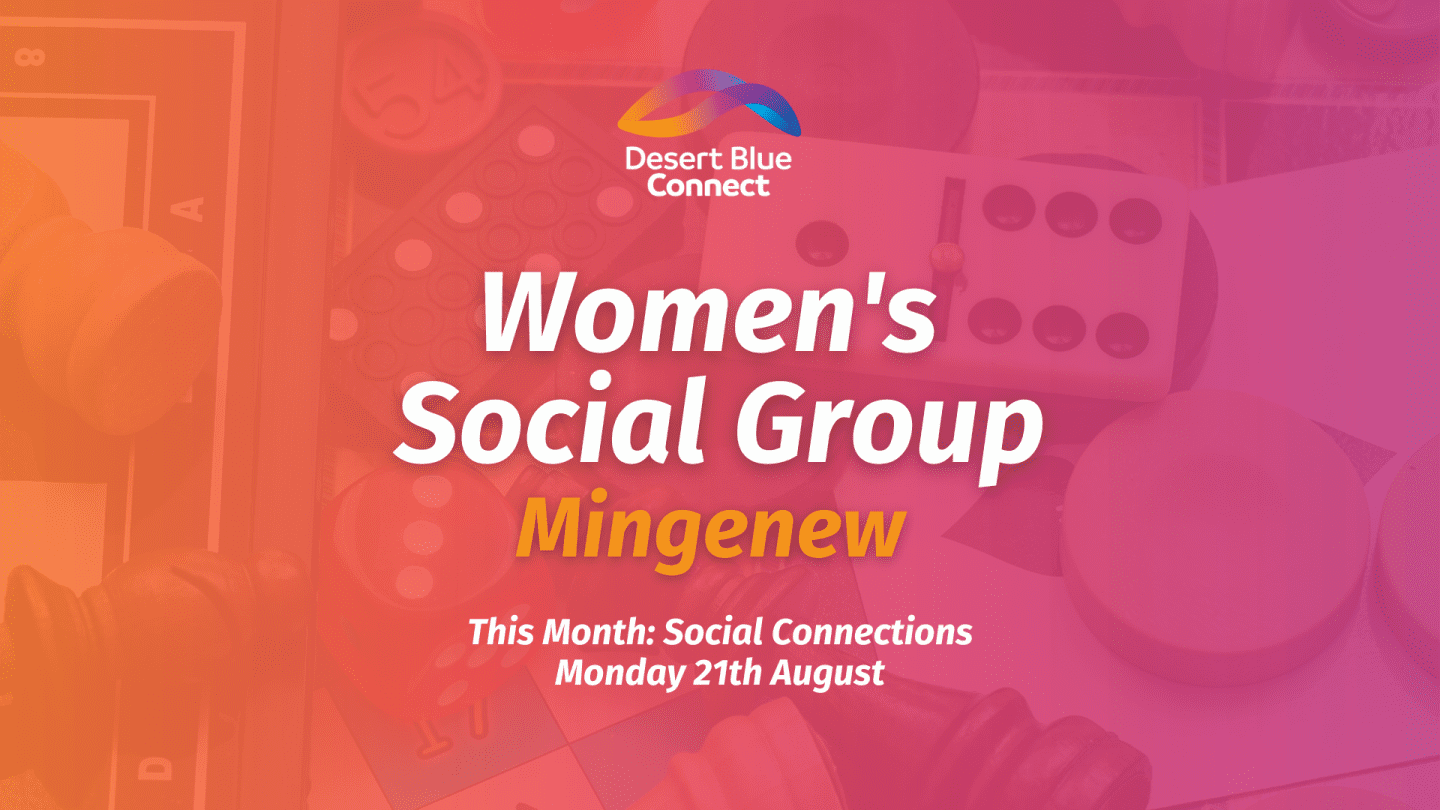 Desert Blue Connect

Women's Social Group

Mingenew

This Month: Social Connections
Monday 21th August